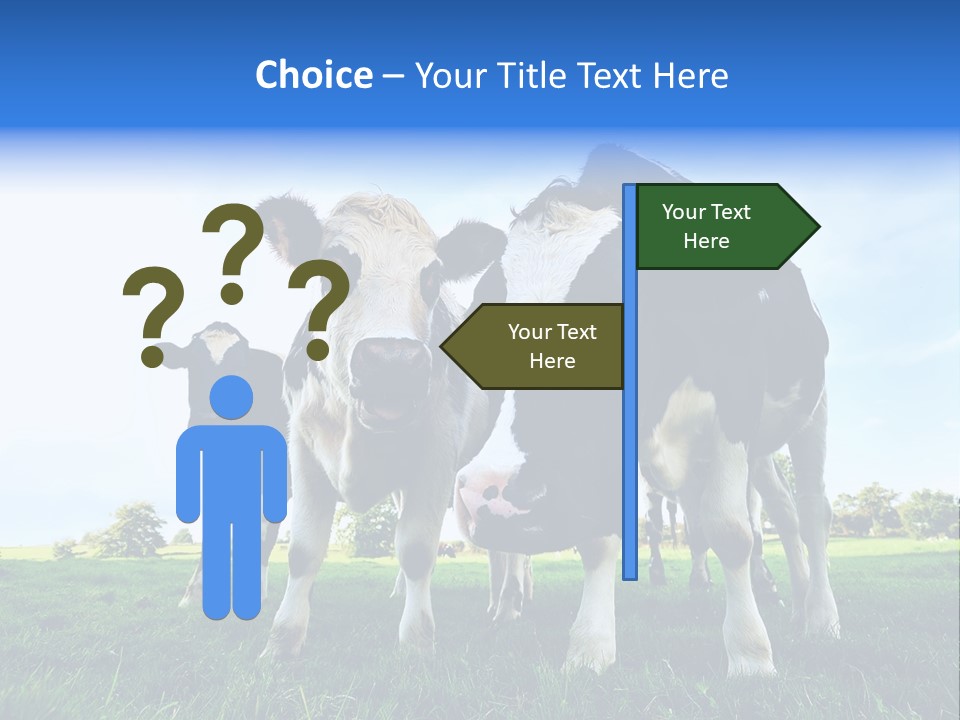 Choice – Your Title Text Here

? ? ?

Your Text Here

Your Text Here